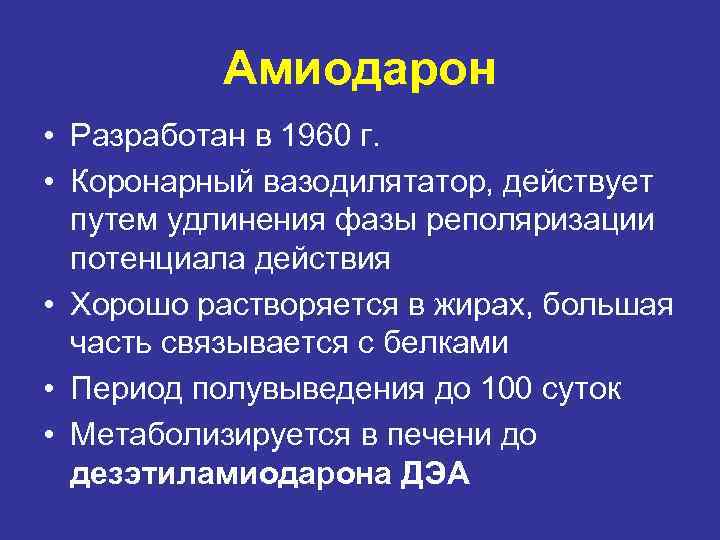 Амиодарон

• Разработан в 1960 г.
• Коронарный вазодилятатор, действует путем удлинения фазы реполяризации потенциала действия
• Хорошо растворяется в жирах, большая часть связывается с белками
• Период полувыведения до 100 суток
• Метаболизируется в печени до дезэтиламиодарона ДЭА